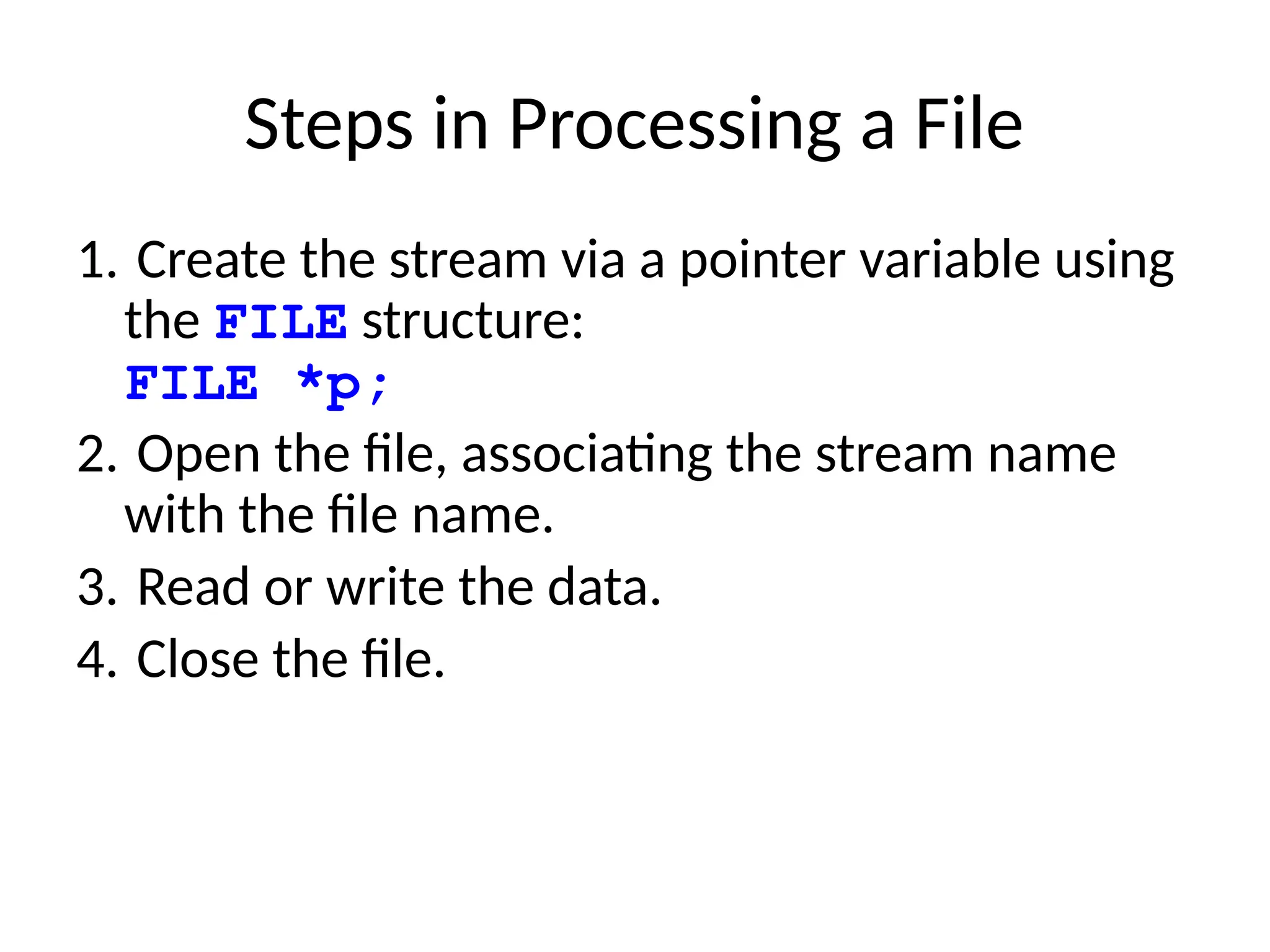 Steps in Processing a File

1. Create the stream via a pointer variable using the FILE structure:
FILE *p;

2. Open the file, associating the stream name with the file name.

3. Read or write the data.

4. Close the file.